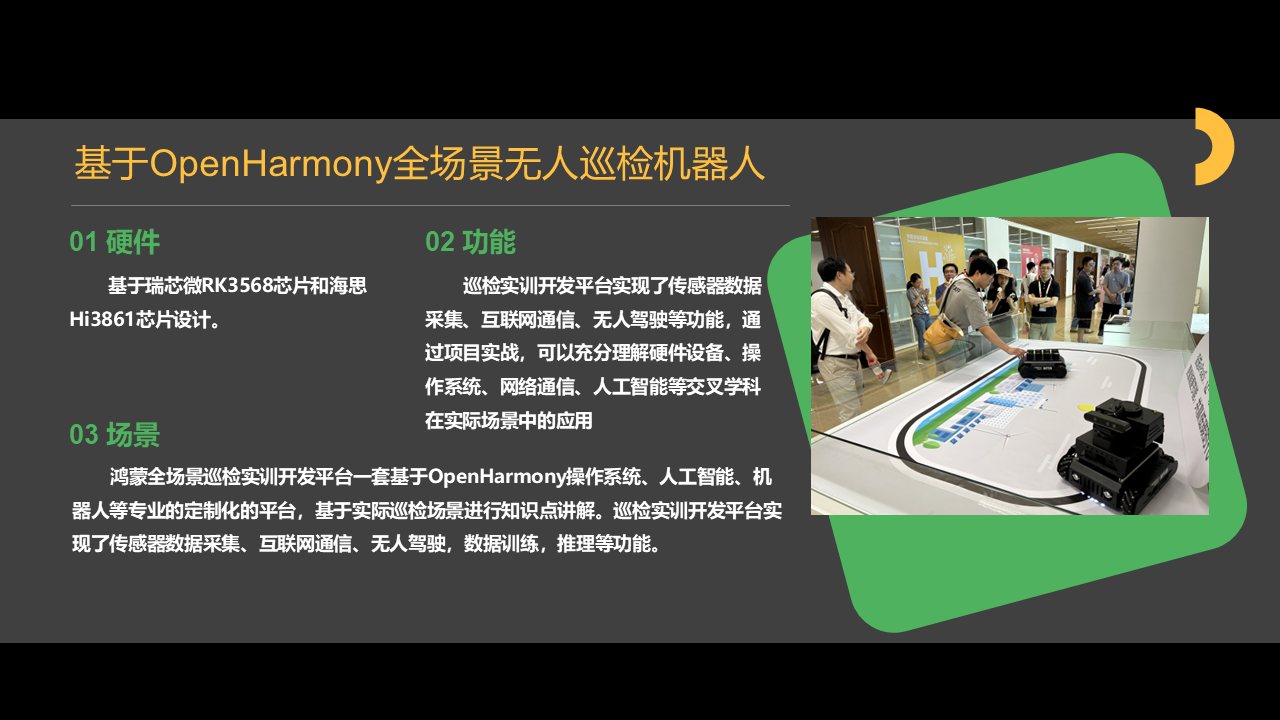 基于OpenHarmony全场景无人巡检机器人

01 硬件

基于瑞芯微RK3568芯片和海思Hi3861芯片设计。

02 功能

巡检实训开发平台实现了传感器数据采集、互联网通信、无人驾驶等功能，通过项目实战，可以充分理解硬件设备、操作系统、网络通信、人工智能等交叉学科在实际场景中的应用

03 场景

鸿蒙全场景巡检实训开发平台一套基于OpenHarmony操作系统、人工智能、机器人等专业的定制化的平台，基于实际巡检场景进行知识点讲解。巡检实训开发平台实现了传感器数据采集、互联网通信、无人驾驶，数据训练，推理等功能。